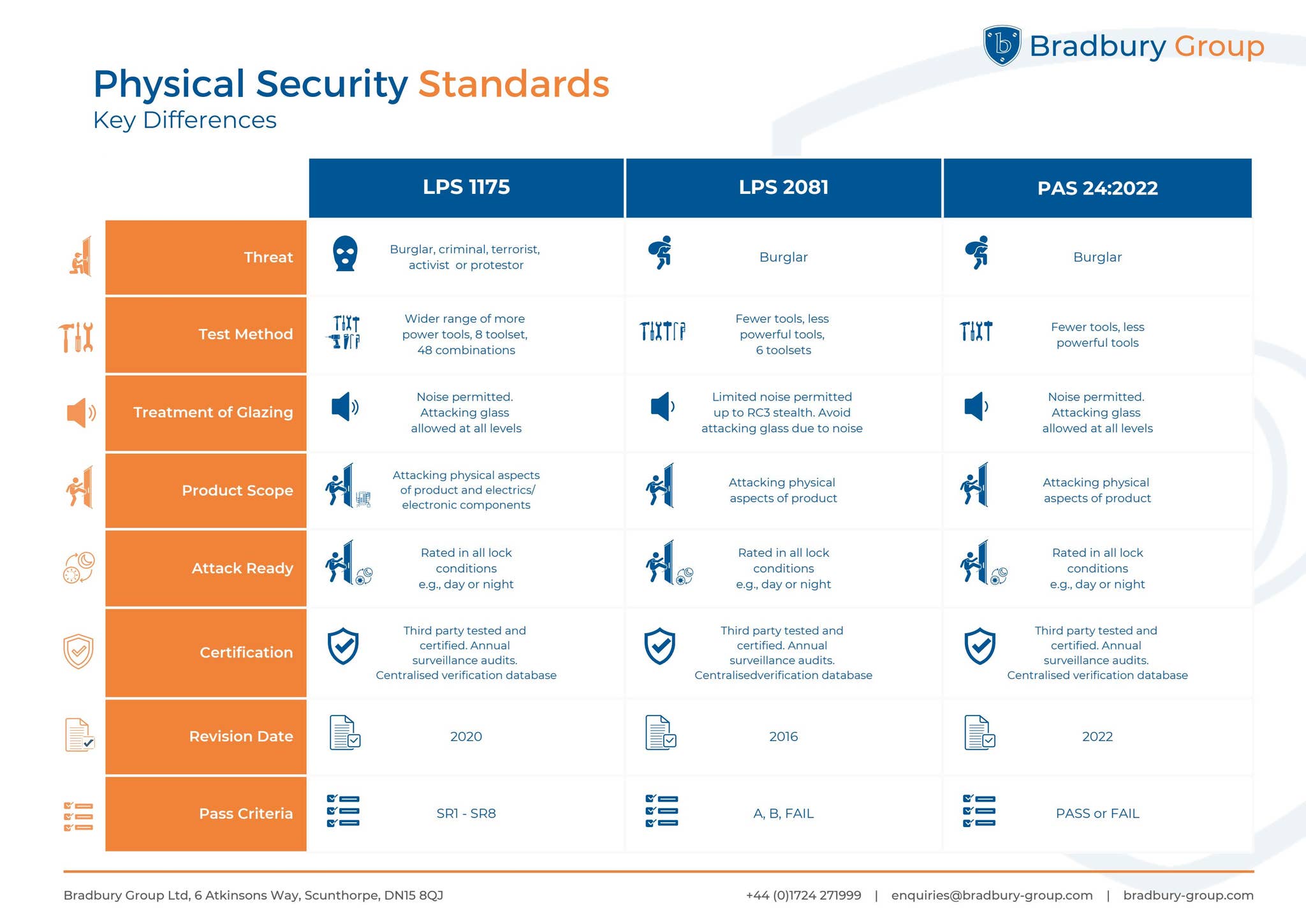 Bradbury Group

Physical Security Standards
Key Differences

| | LPS 1175 | LPS 2081 | PAS 24:2022 |
|---|---|---|---|
| Threat | Burglar, criminal, terrorist, activist or protestor | Burglar | Burglar |
| Test Method | Wider range of more power tools, 8 toolset, 48 combinations | Fewer tools, less powerful tools, 6 toolsets | Fewer tools, less powerful tools |
| Treatment of Glazing | Noise permitted. Attacking glass allowed at all levels | Limited noise permitted up to RC3 stealth. Avoid attacking glass due to noise | Noise permitted. Attacking glass allowed at all levels |
| Product Scope | Attacking physical aspects of product and electrics/ electronic components | Attacking physical aspects of product | Attacking physical aspects of product |
| Attack Ready | Rated in all lock conditions e.g., day or night | Rated in all lock conditions e.g., day or night | Rated in all lock conditions e.g., day or night |
| Certification | Third party tested and certified. Annual surveillance audits. Centralised verification database | Third party tested and certified. Annual surveillance audits. Centralisedverification database | Third party tested and certified. Annual surveillance audits. Centralised verification database |
| Revision Date | 2020 | 2016 | 2022 |
| Pass Criteria | SR1 - SR8 | A, B, FAIL | PASS or FAIL |

Bradbury Group Ltd, 6 Atkinsons Way, Scunthorpe, DN15 8QJ
+44 (0)1724 271999 | enquiries@bradbury-group.com | bradbury-group.com